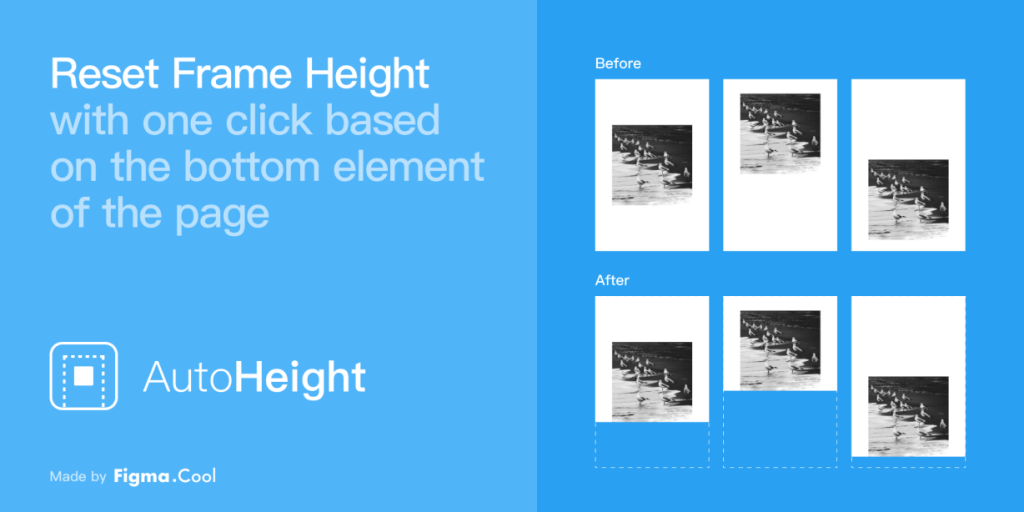 Reset Frame Height
with one click based on the bottom element of the page

AutoHeight

Made by Figma.Cool

Before

After